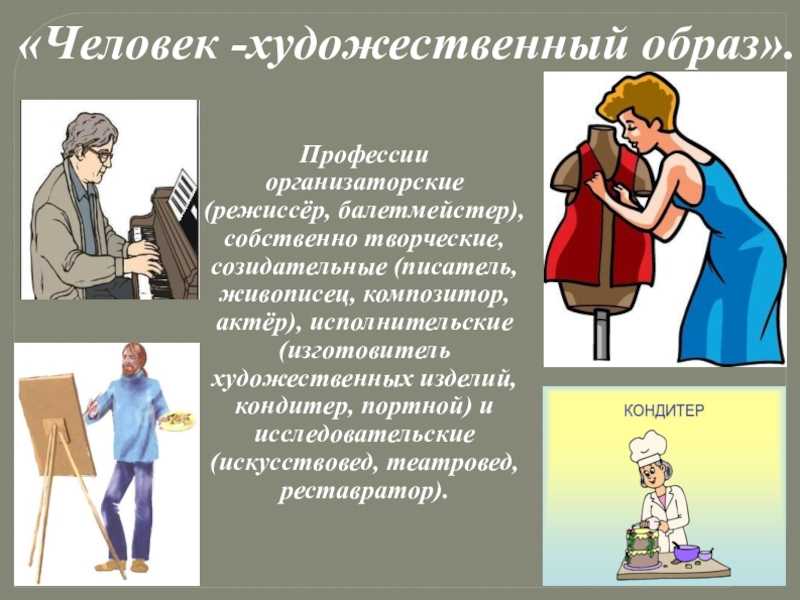 «Человек -художественный образ».

Профессии организаторские (режиссёр, балетмейстер), собственно творческие, созидательные (писатель, живописец, композитор, актёр), исполнительские (изготовитель художественных изделий, кондитер, портной) и исследовательские (искусствовед, театровед, реставратор).

КОНДИТЕР